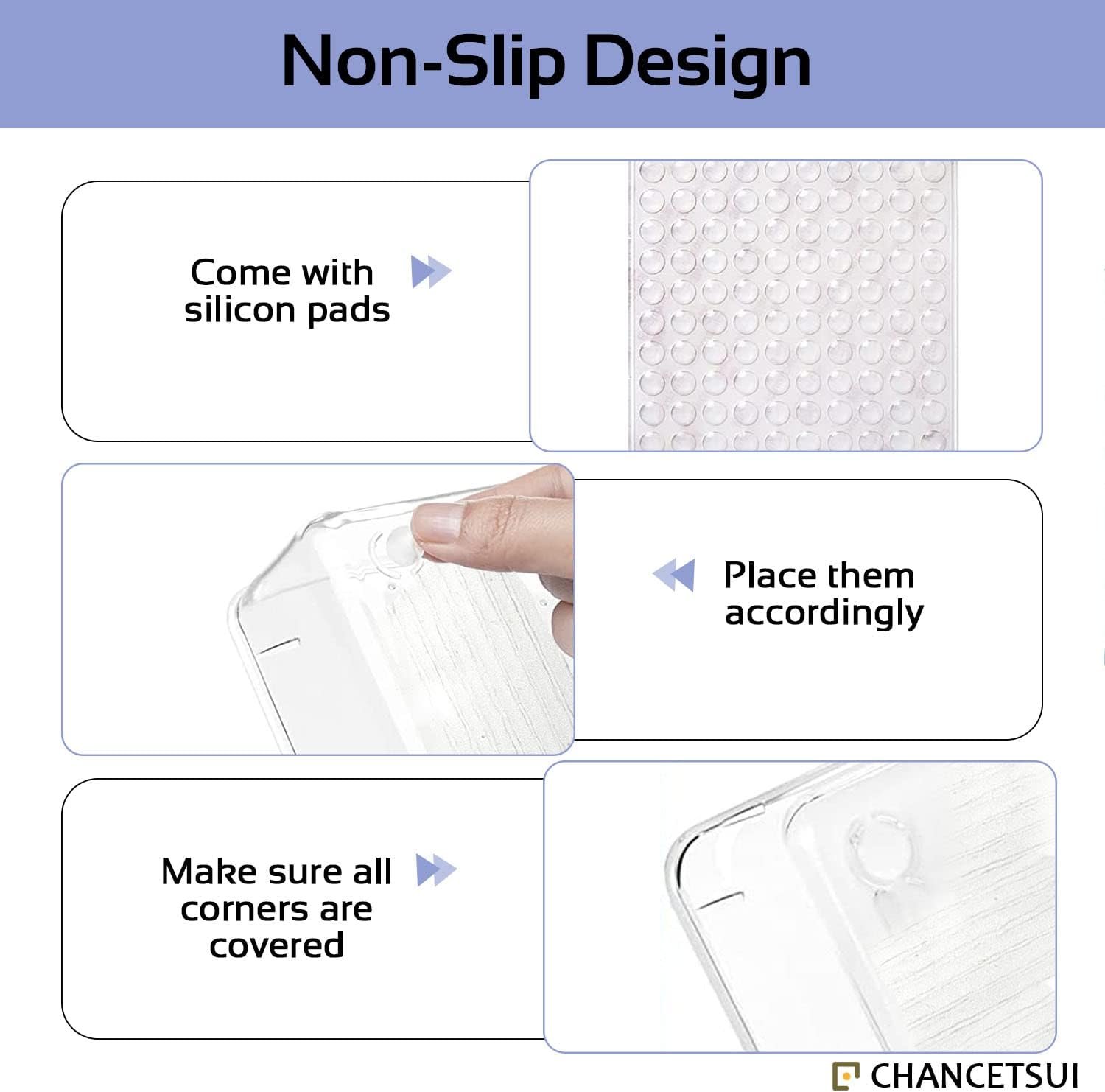 Non-Slip Design

Come with silicon pads

Place them accordingly

Make sure all corners are covered

CHANCETSUI